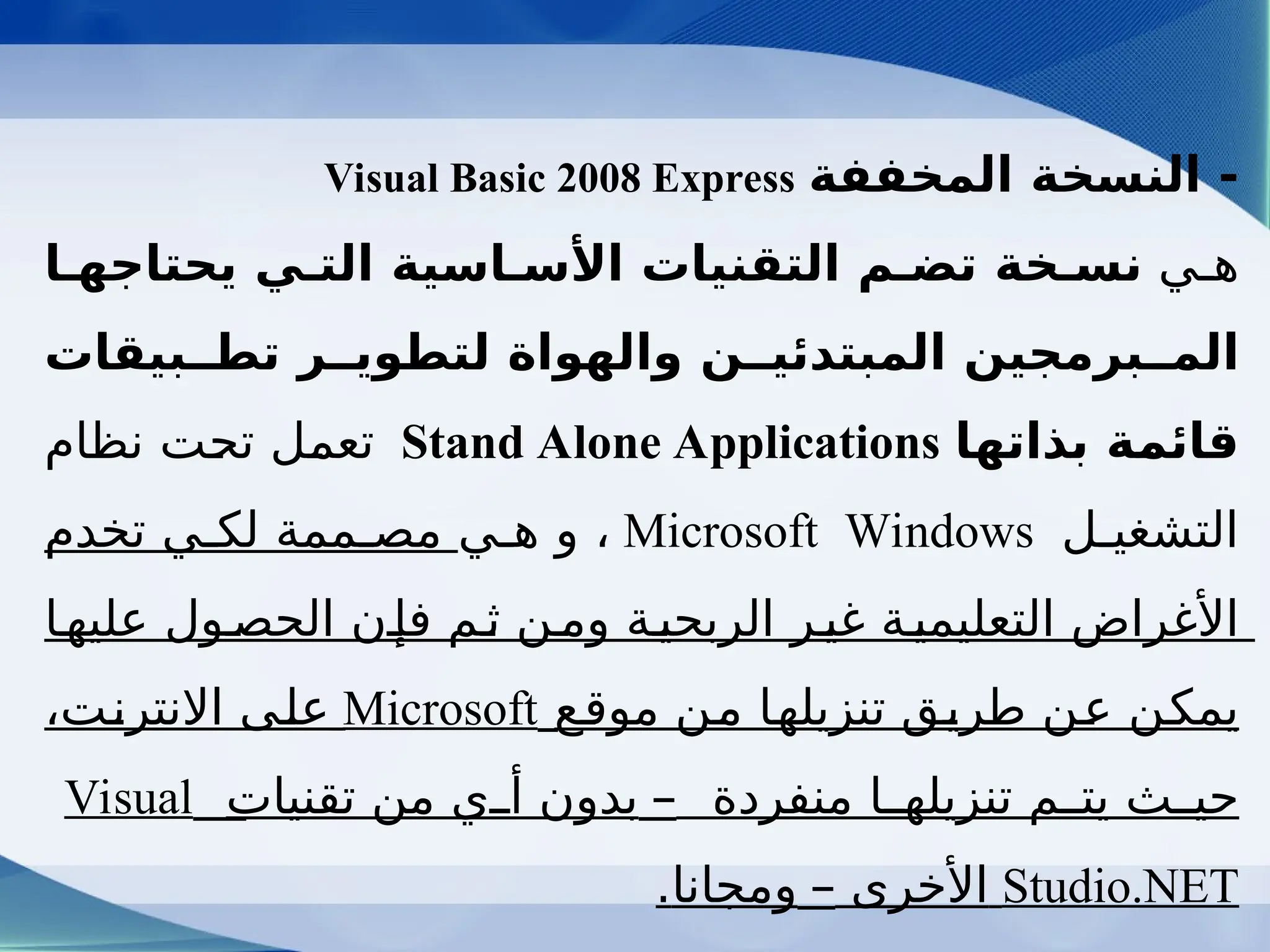 - النسخة المخففة Visual Basic 2008 Express

هي نسخة تضم التقنيات الأساسية التي يحتاجها المبرمجين المبتدئين والهواة لتطوير تطبيقات قائمة بذاتها Stand Alone Applications تعمل تحت نظام التشغيل Microsoft Windows ، و هي مصممة لكي تخدم الأغراض التعليمية غير الربحية ومن ثم فإن الحصول عليها يمكن عن طريق تنزيلها من موقع Microsoft على الانترنت، حيث يتم تنزيلها منفردة – بدون أي من تقنيات Visual Studio.NET الأخرى – ومجانا.